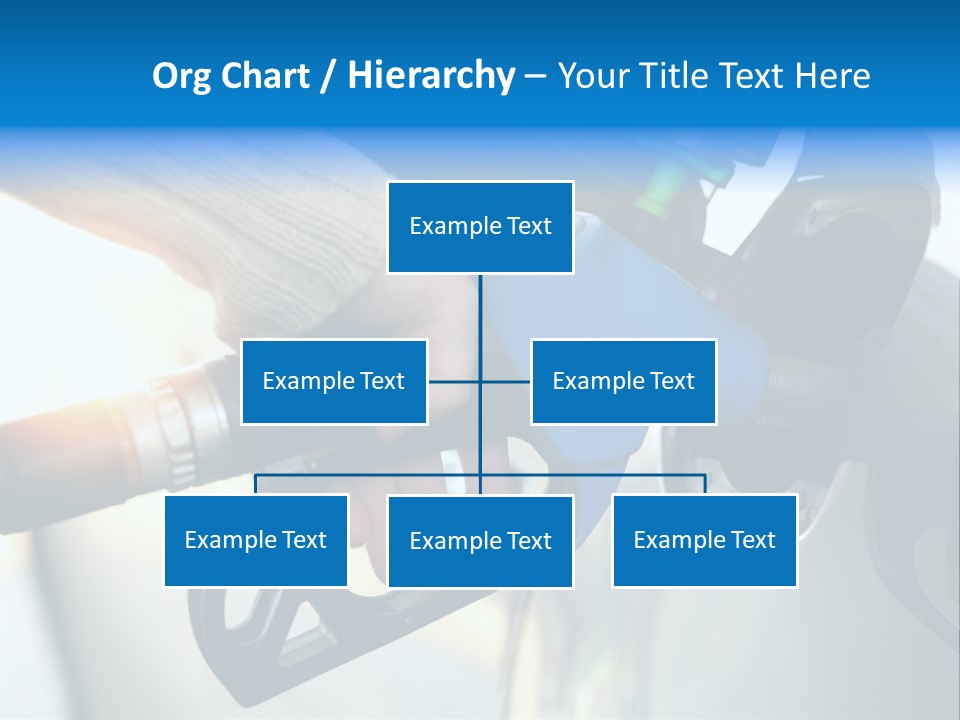 Org Chart / Hierarchy – Your Title Text Here

Example Text

Example Text

Example Text

Example Text

Example Text

Example Text